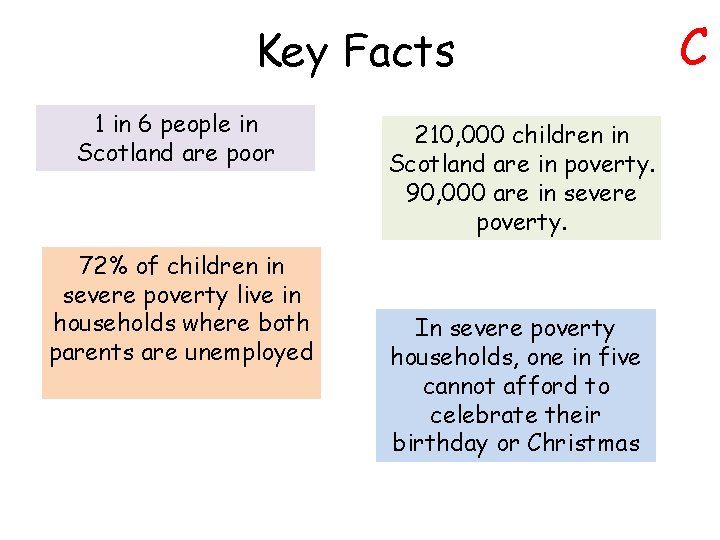 Key Facts

C

1 in 6 people in Scotland are poor

210,000 children in Scotland are in poverty. 90,000 are in severe poverty.

72% of children in severe poverty live in households where both parents are unemployed

In severe poverty households, one in five cannot afford to celebrate their birthday or Christmas